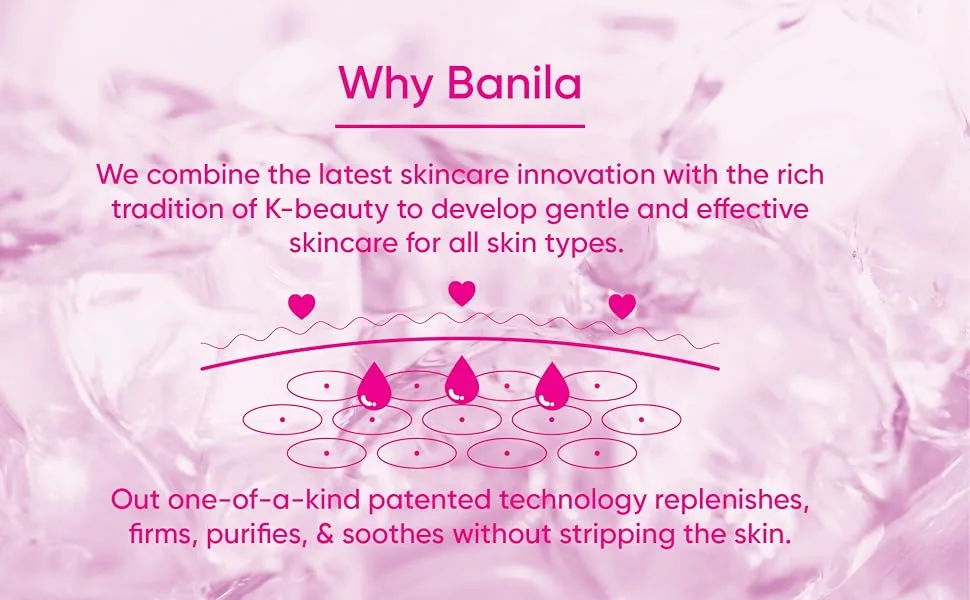 Why Banila

We combine the latest skincare innovation with the rich tradition of K-beauty to develop gentle and effective skincare for all skin types.

Out one-of-a-kind patented technology replenishes, firms, purifies, & soothes without stripping the skin.